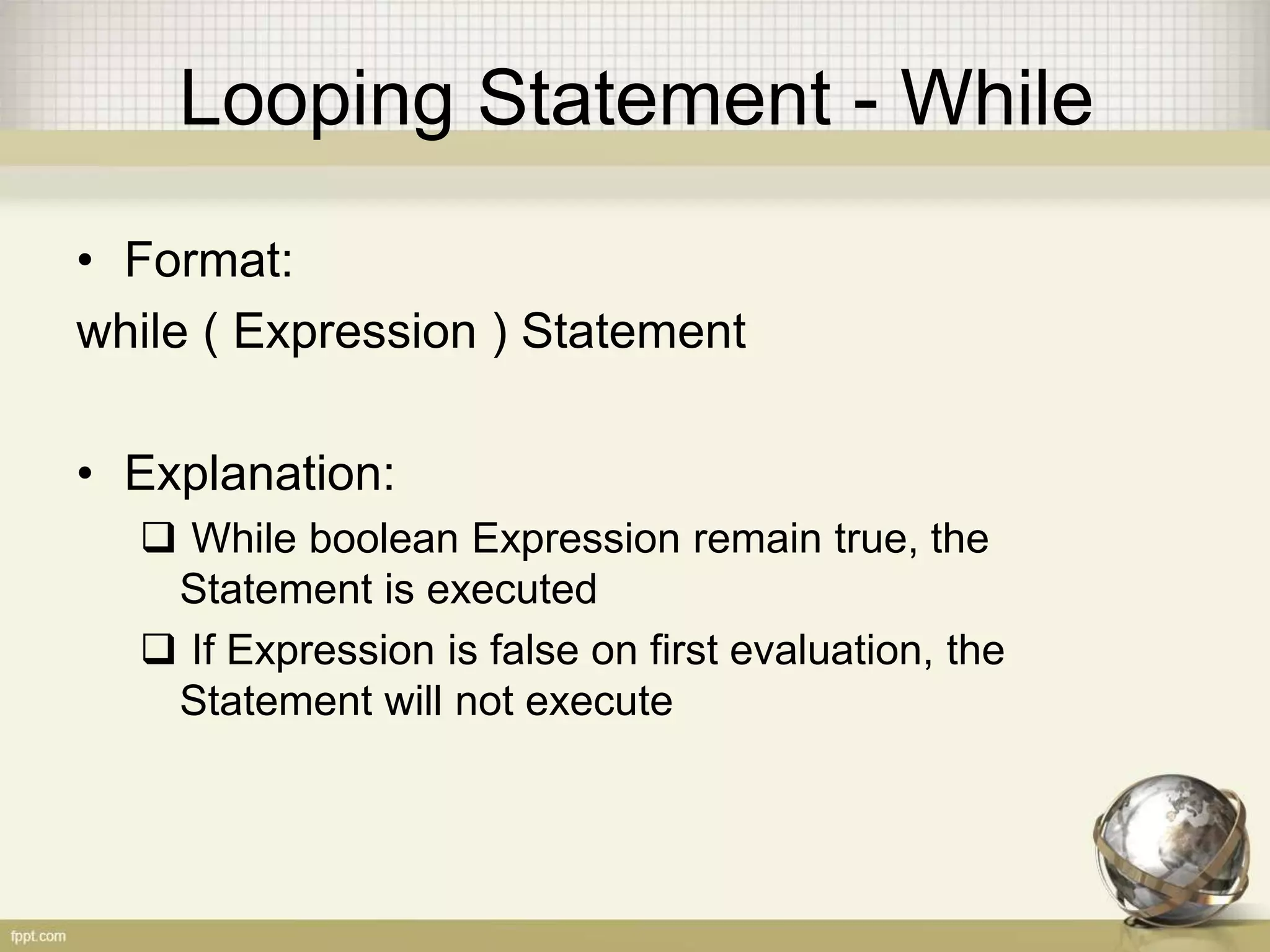 Looping Statement - While

• Format:

while ( Expression ) Statement

• Explanation:

❑ While boolean Expression remain true, the Statement is executed

❑ If Expression is false on first evaluation, the Statement will not execute

fppt.com